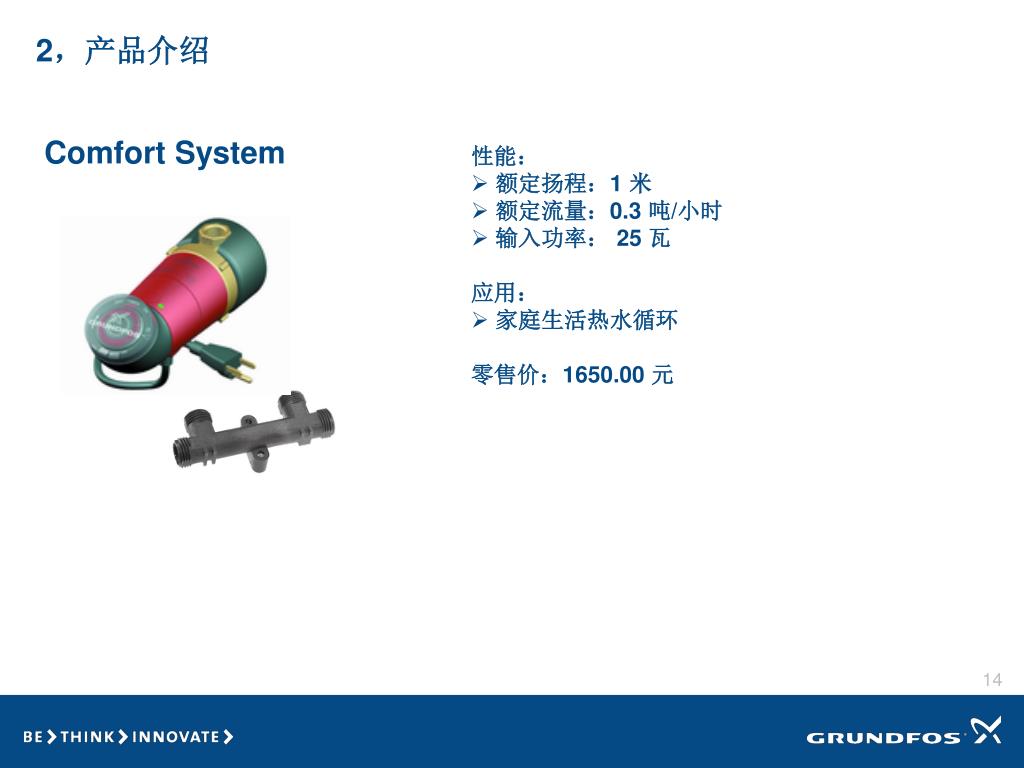 2，产品介绍

Comfort System

性能：
➢ 额定扬程：1 米
➢ 额定流量：0.3 吨/小时
➢ 输入功率： 25 瓦

应用：
➢ 家庭生活热水循环

零售价：1650.00 元

14

BE > THINK > INNOVATE >

GRUNDFOS